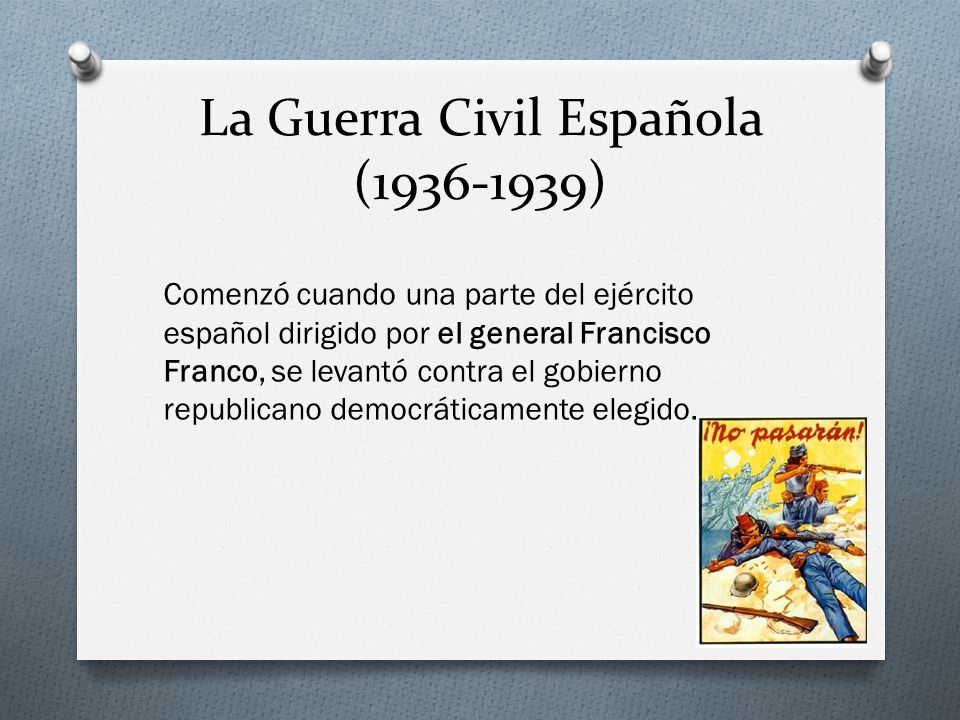 La Guerra Civil Española (1936-1939)

Comenzó cuando una parte del ejército español dirigido por el general Francisco Franco, se levantó contra el gobierno republicano democráticamente elegido.

¡No pasarán!